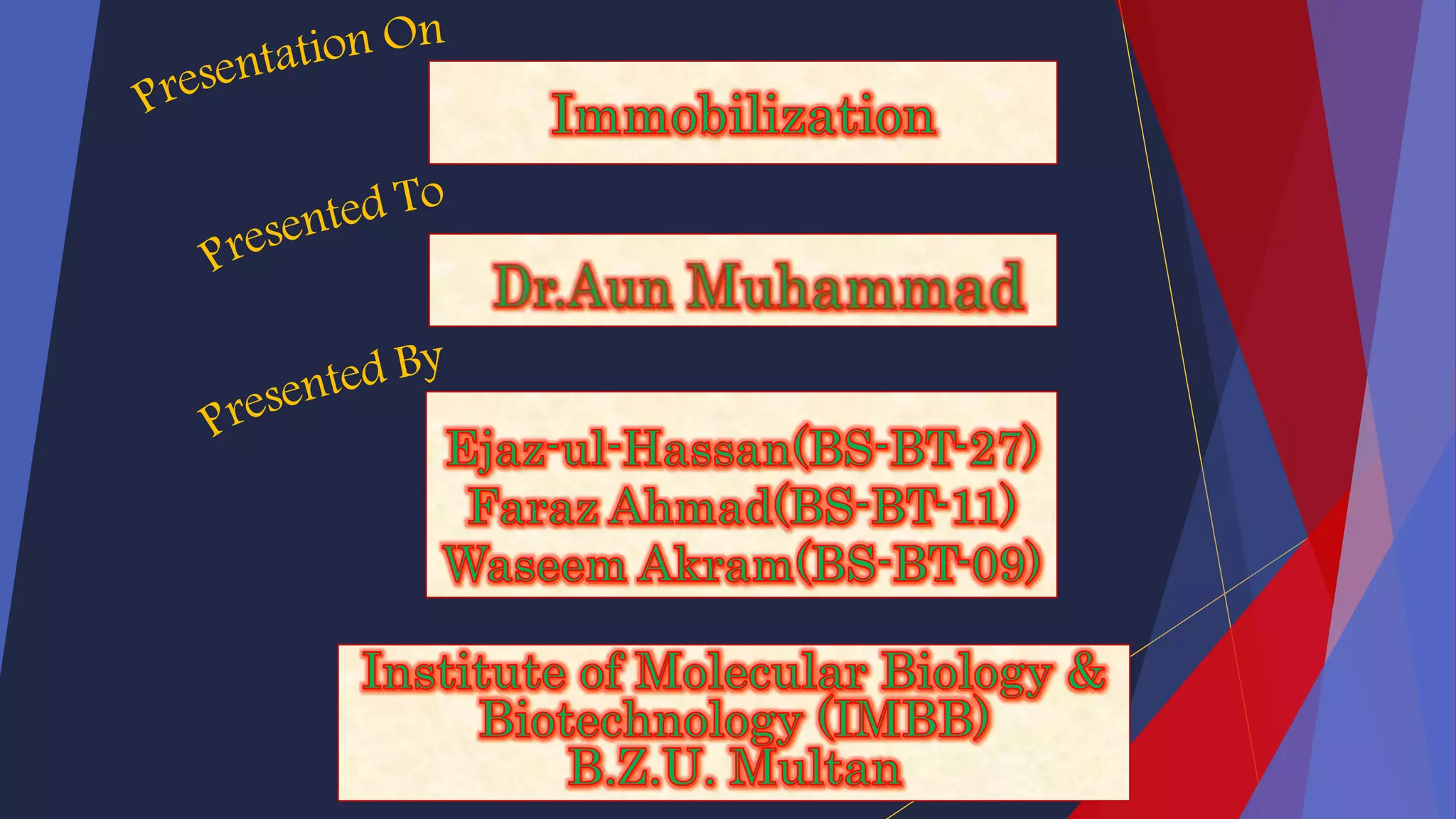 Presentation On

Immobilization

Presented To

Dr.Aun Muhammad

Presented By

Ejaz-ul-Hassan(BS-BT-27)
Faraz Ahmad(BS-BT-11)
Waseem Akram(BS-BT-09)

Institute of Molecular Biology & Biotechnology (IMBB)
B.Z.U. Multan